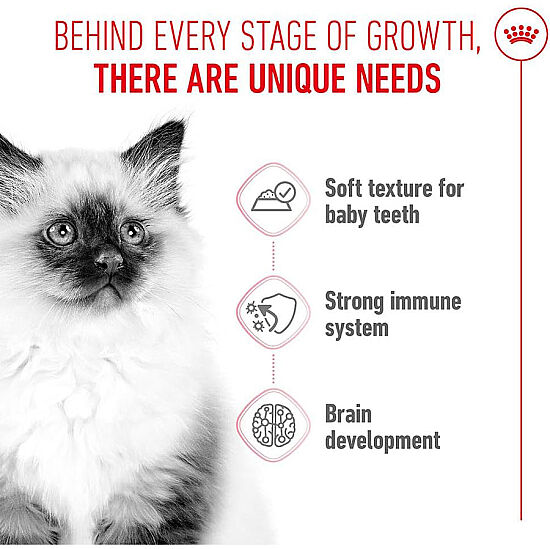 BEHIND EVERY STAGE OF GROWTH,
THERE ARE UNIQUE NEEDS

Soft texture for baby teeth

Strong immune system

Brain development